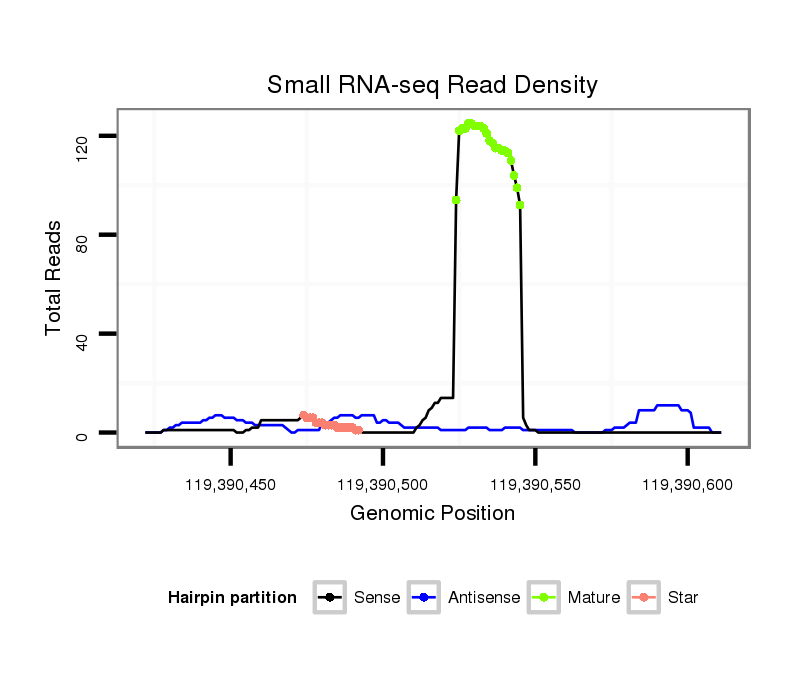 Small RNA-seq Read Density

Total Reads

120
80
40
0

119,390,450
119,390,500
119,390,550
119,390,600

Genomic Position

Hairpin partition Sense Antisense Mature Star